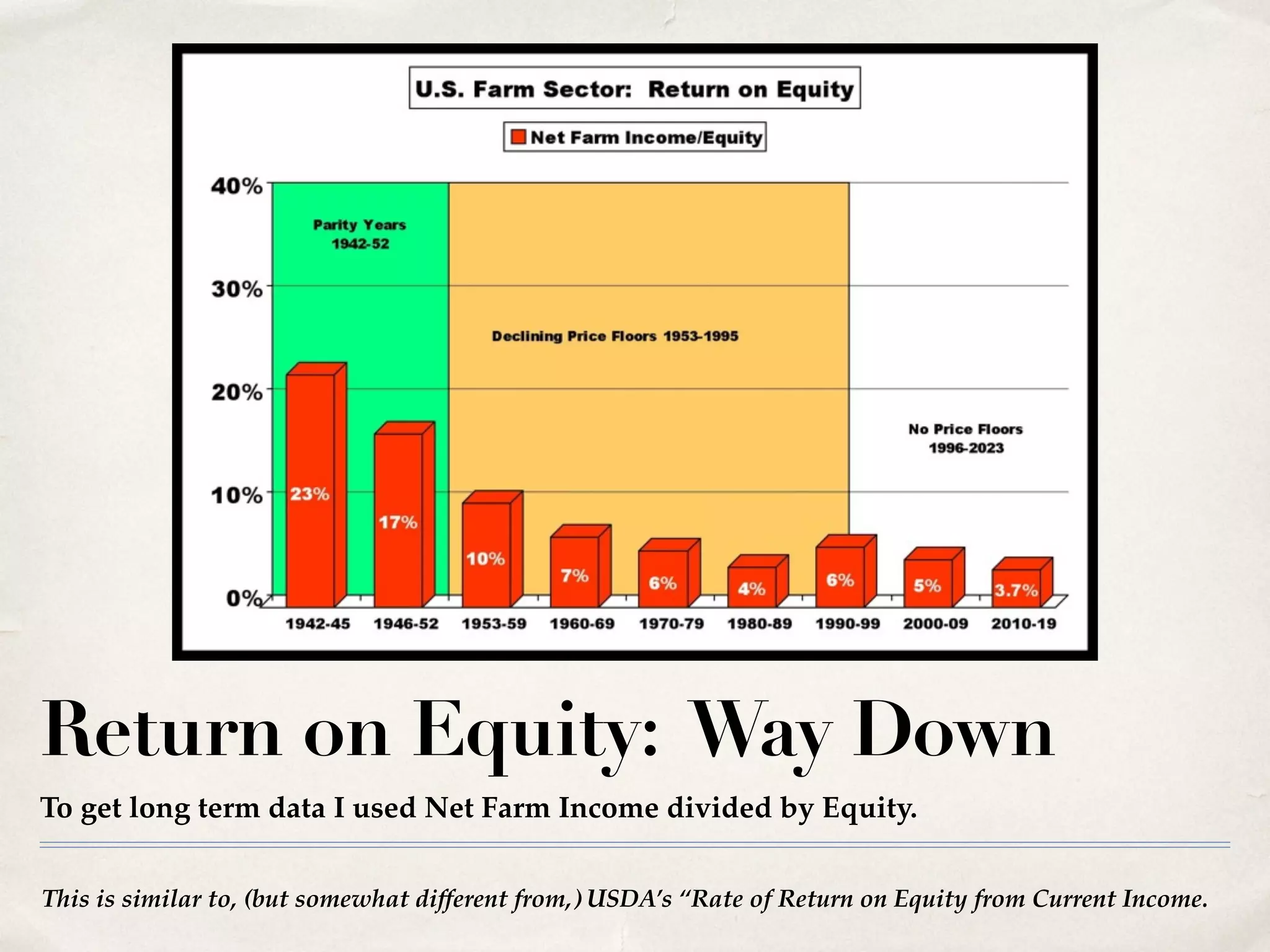 U.S. Farm Sector: Return on Equity

Net Farm Income/Equity

40%
30%
20%
10%
0%

Parity Years 1942-52

Declining Price Floors 1953-1995

No Price Floors 1996-2023

23%
17%
10%
7%
6%
4%
6%
5%
3.7%

1942-45
1946-52
1953-59
1960-69
1970-79
1980-89
1990-99
2000-09
2010-19

Return on Equity: Way Down

To get long term data I used Net Farm Income divided by Equity.

This is similar to, (but somewhat different from,) USDA's "Rate of Return on Equity from Current Income.